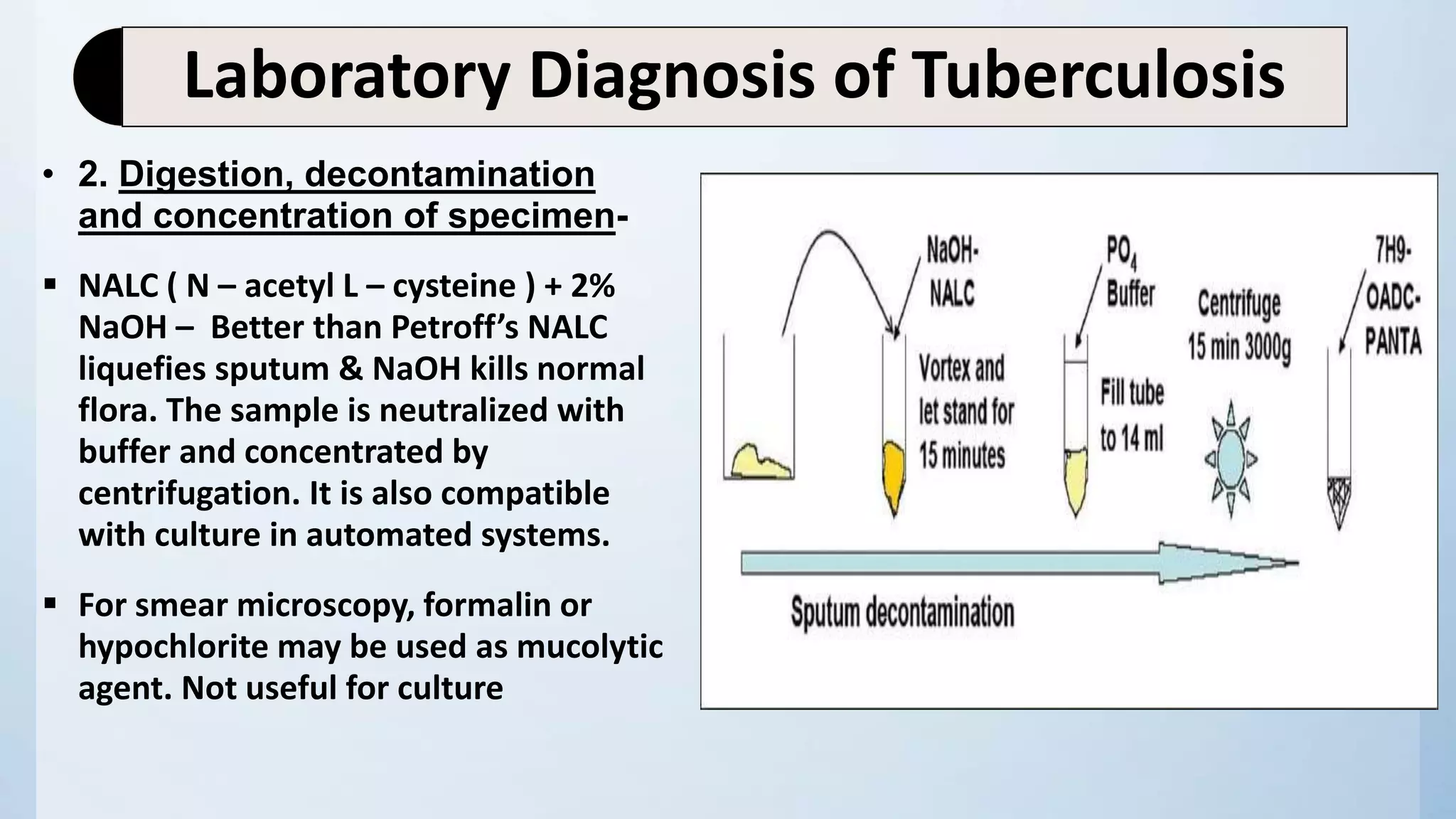 Laboratory Diagnosis of Tuberculosis

• 2. Digestion, decontamination and concentration of specimen-

▪ NALC ( N – acetyl L – cysteine ) + 2% NaOH – Better than Petroff's NALC liquefies sputum & NaOH kills normal flora. The sample is neutralized with buffer and concentrated by centrifugation. It is also compatible with culture in automated systems.

▪ For smear microscopy, formalin or hypochlorite may be used as mucolytic agent. Not useful for culture

NaOH-NALC

Vortex and let stand for 15 minutes

$PO_4$ Buffer

Fill tube to 14 ml

Centrifuge 15 min 3000g

7H9-OADC-PANTA

Sputum decontamination